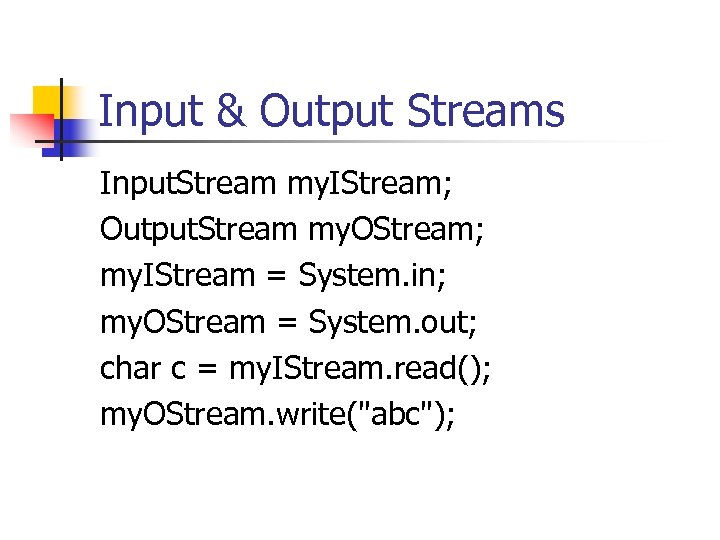 Input & Output Streams

InputStream myIStream;
OutputStream myOStream;
myIStream = System.in;
myOStream = System.out;
char c = myIStream.read();
myOStream.write("abc");